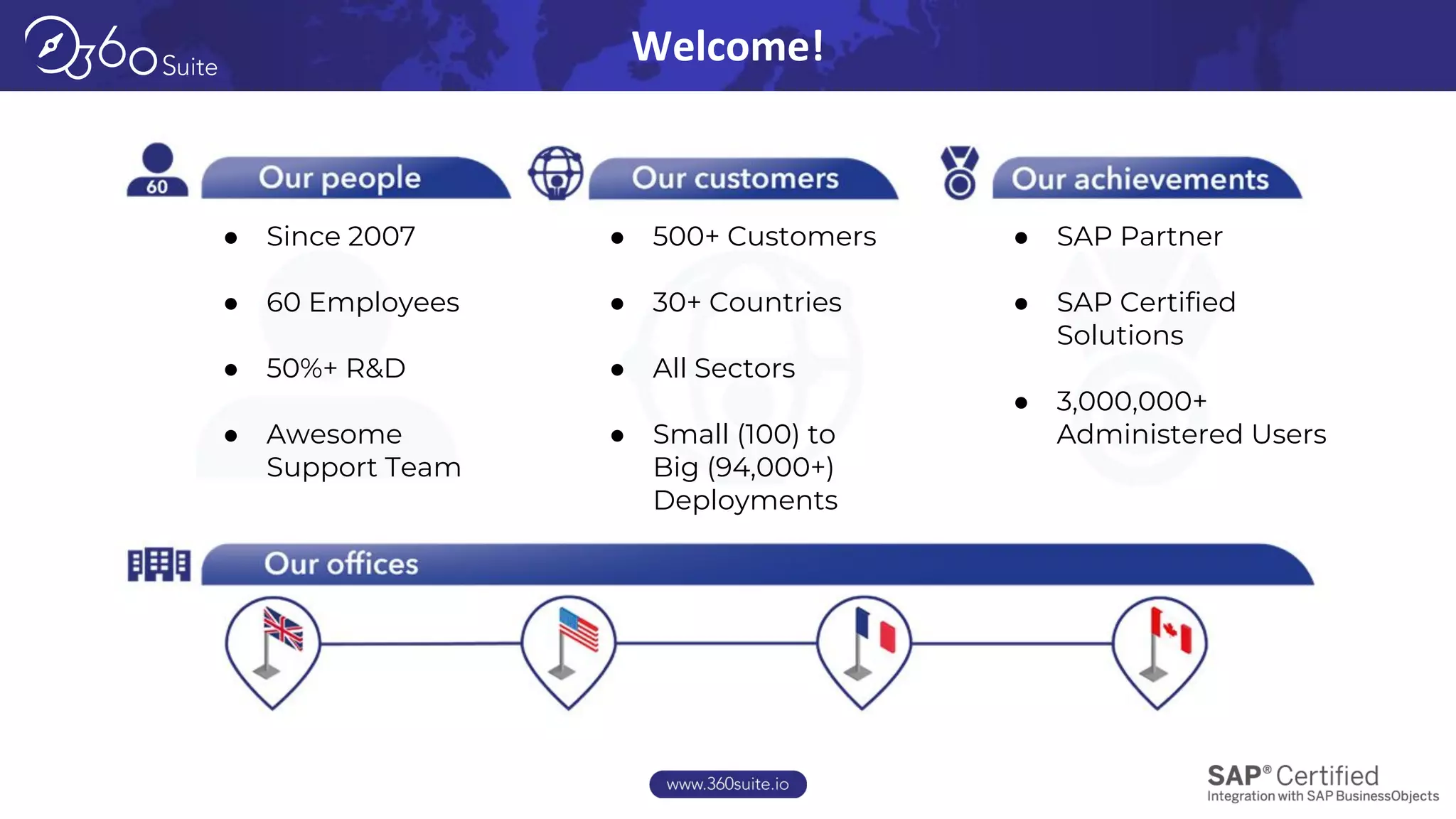 360 Suite

Welcome!

60

Our people

- Since 2007
- 60 Employees
- 50%+ R&D
- Awesome Support Team

Our customers

- 500+ Customers
- 30+ Countries
- All Sectors
- Small (100) to Big (94,000+) Deployments

Our achievements

- SAP Partner
- SAP Certified Solutions
- 3,000,000+ Administered Users

Our offices

www.360suite.io

SAP® Certified
Integration with SAP BusinessObjects